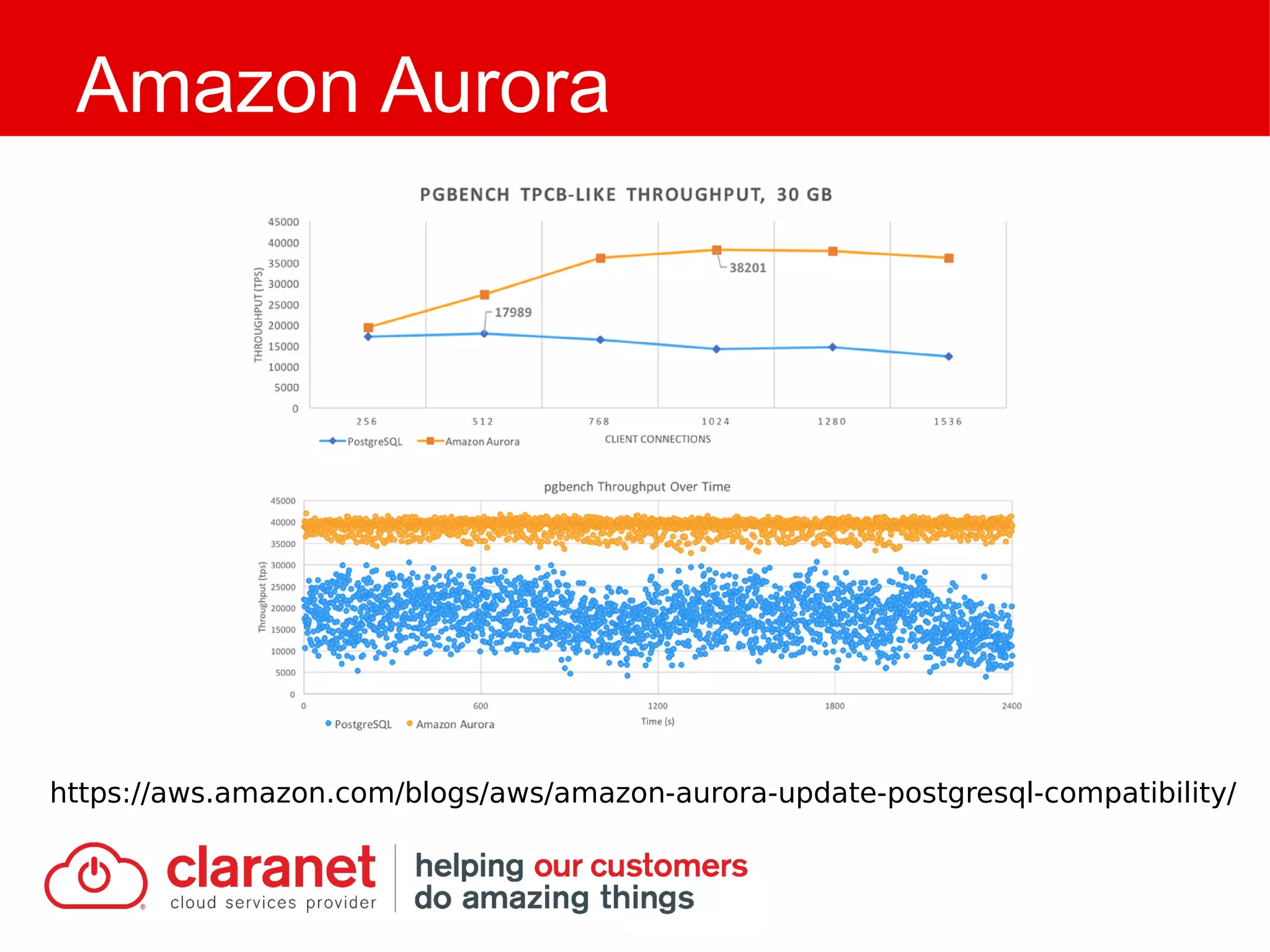 Amazon Aurora

PGBENCH TPCB-LIKE THROUGHPUT, 30 GB

THROUGHPUT (TPS)

45000
40000
35000
30000
25000
20000
15000
10000
5000
0

38201
17989

256 512 768 1024 1280 1536

PostgreSQL Amazon Aurora

CLIENT CONNECTIONS

pgbench Throughput Over Time

Throughput (tps)

45000
40000
35000
30000
25000
20000
15000
10000
5000
0

0 600 1200 1800 2400

PostgreSQL Amazon Aurora

Time (s)

https://aws.amazon.com/blogs/aws/amazon-aurora-update-postgresql-compatibility/

claranet
cloud services provider

helping our customers
do amazing things